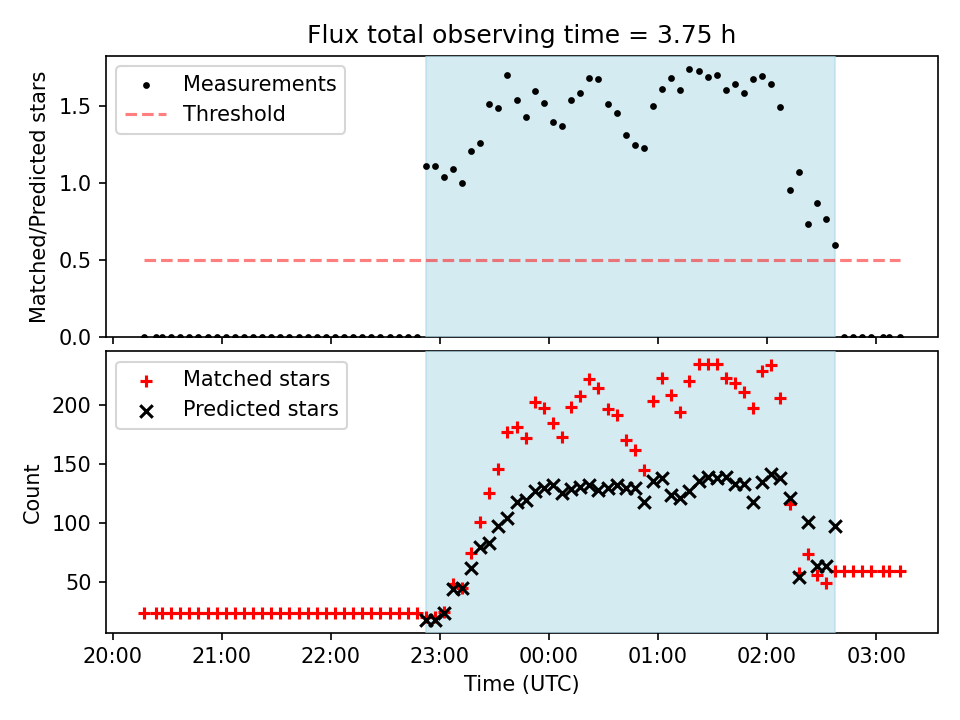 Flux total observing time = 3.75 h

Measurements
Threshold

Matched/Predicted stars

1.5
1.0
0.5
0.0

Matched stars
Predicted stars

Count

200
150
100
50

20:00
21:00
22:00
23:00
00:00
01:00
02:00
03:00

Time (UTC)